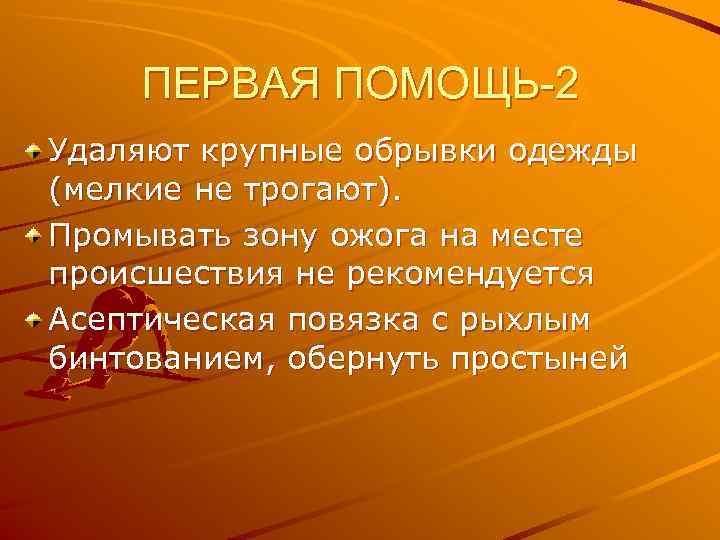 ПЕРВАЯ ПОМОЩЬ-2

Удаляют крупные обрывки одежды (мелкие не трогают).

Промывать зону ожога на месте происшествия не рекомендуется

Асептическая повязка с рыхлым бинтованием, обернуть простыней